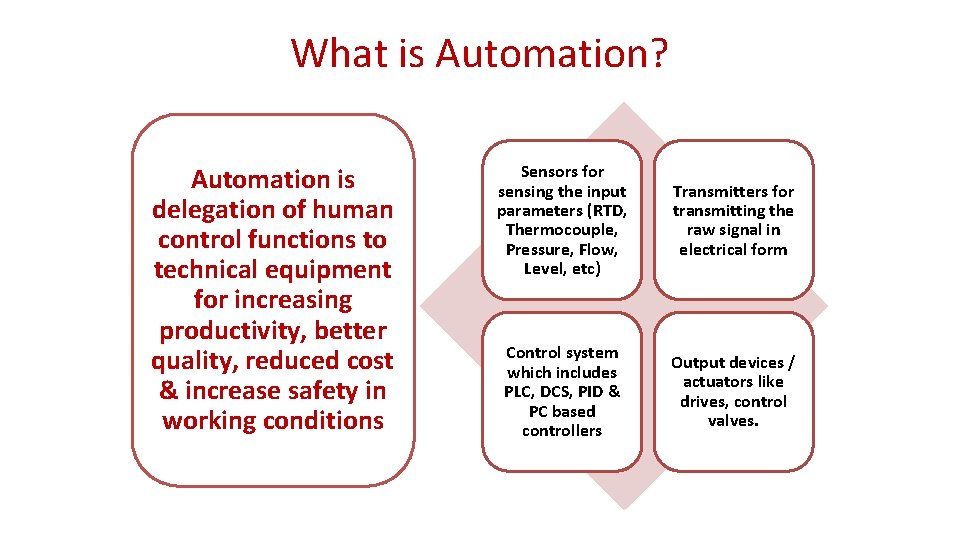 What is Automation?

Automation is delegation of human control functions to technical equipment for increasing productivity, better quality, reduced cost & increase safety in working conditions

Sensors for sensing the input parameters (RTD, Thermocouple, Pressure, Flow, Level, etc)

Transmitters for transmitting the raw signal in electrical form

Control system which includes PLC, DCS, PID & PC based controllers

Output devices / actuators like drives, control valves.